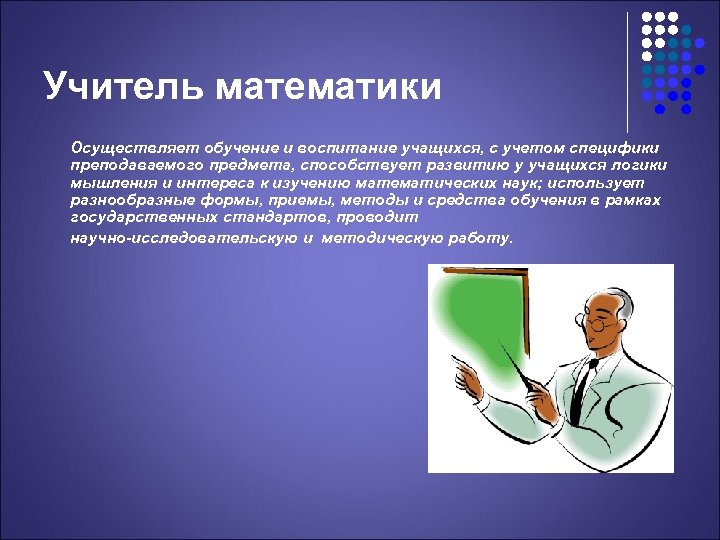 Учитель математики

Осуществляет обучение и воспитание учащихся, с учетом специфики преподаваемого предмета, способствует развитию у учащихся логики мышления и интереса к изучению математических наук; использует разнообразные формы, приемы, методы и средства обучения в рамках государственных стандартов, проводит научно-исследовательскую и методическую работу.